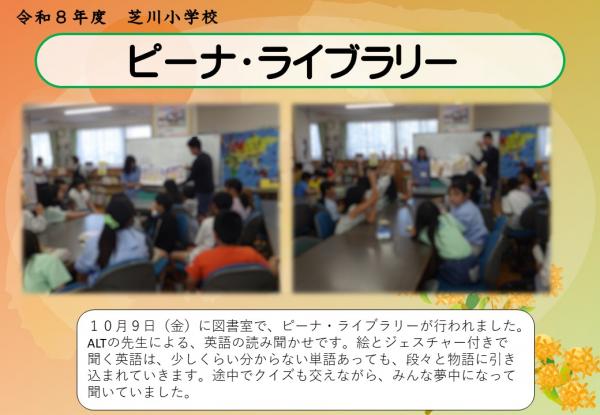 令和８年度　芝川小学校

ピーナ・ライブラリー

１０月９日（金）に図書室で、ピーナ・ライブラリーが行われました。ALTの先生による、英語の読み聞かせです。絵とジェスチャー付きで聞く英語は、少しくらい分からない単語あっても、段々と物語に引き込まれていきます。途中でクイズも交えながら、みんな夢中になって聞いていました。